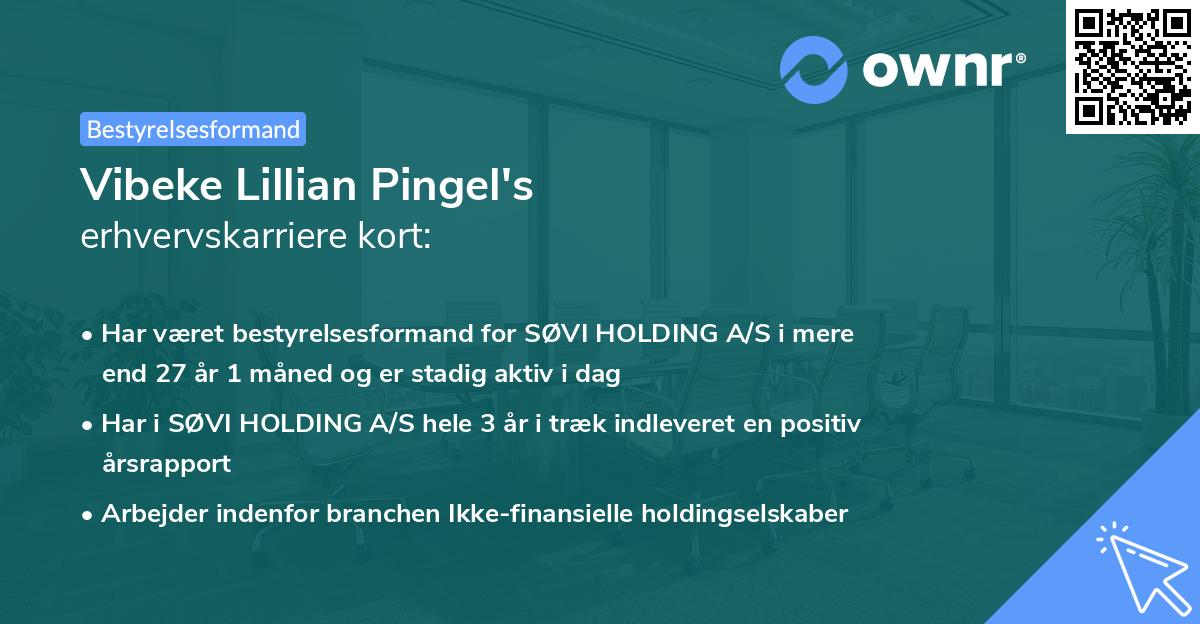 ownr®

Bestyrelsesformand

Vibeke Lillian Pingel's
erhvervskarriere kort:

• Har været bestyrelsesformand for SØVI HOLDING A/S i mere end 27 år 1 måned og er stadig aktiv i dag

• Har i SØVI HOLDING A/S hele 3 år i træk indleveret en positiv årsrapport

• Arbejder indenfor branchen Ikke-finansielle holdingselskaber